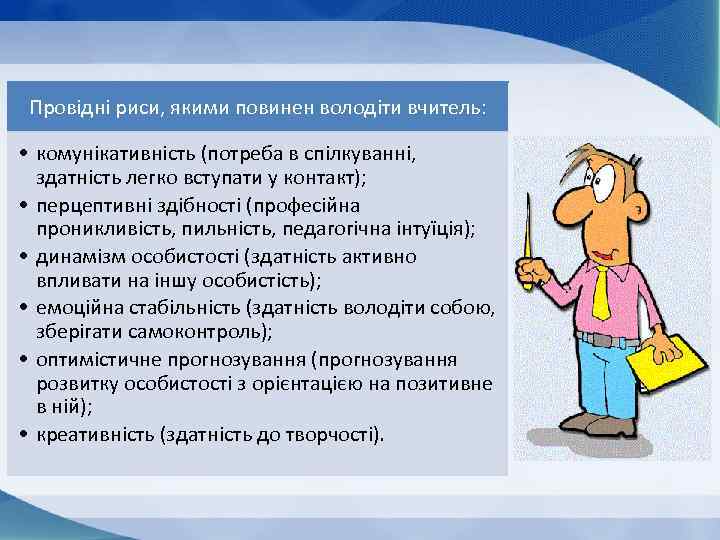 Провідні риси, якими повинен володіти вчитель:

• комунікативність (потреба в спілкуванні, здатність легко вступати у контакт);
• перцептивні здібності (професійна проникливість, пильність, педагогічна інтуїція);
• динамізм особистості (здатність активно впливати на іншу особистість);
• емоційна стабільність (здатність володіти собою, зберігати самоконтроль);
• оптимістичне прогнозування (прогнозування розвитку особистості з орієнтацією на позитивне в ній);
• креативність (здатність до творчості).